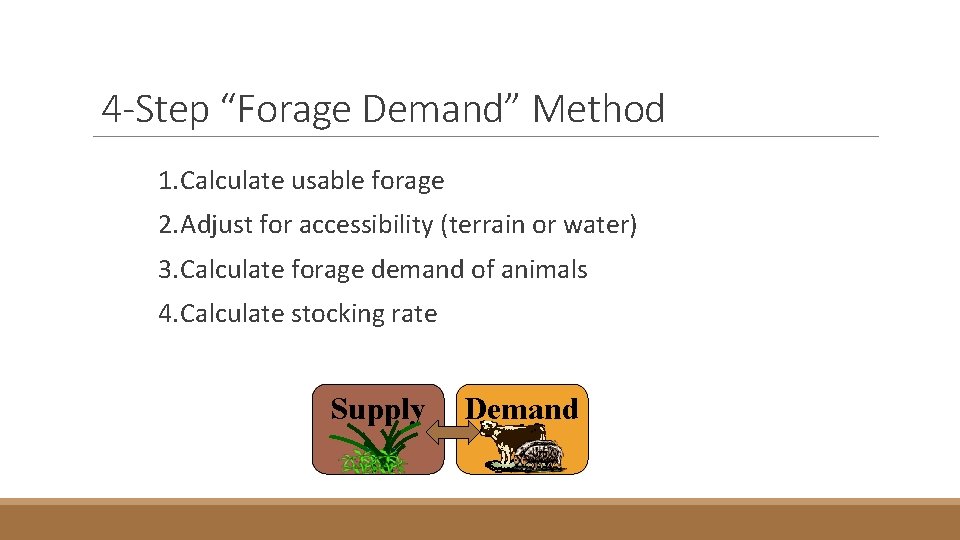 4-Step “Forage Demand” Method

1.Calculate usable forage

2.Adjust for accessibility (terrain or water)

3.Calculate forage demand of animals

4.Calculate stocking rate

Supply

Demand